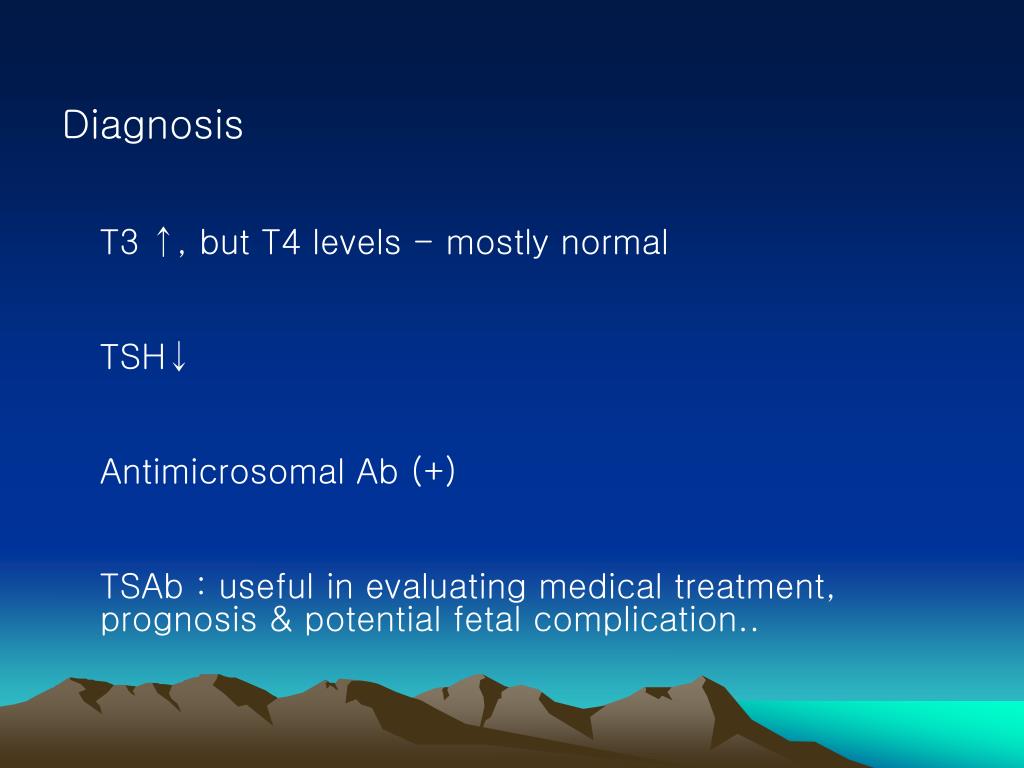 Diagnosis

T3 ↑, but T4 levels – mostly normal

TSH↓

Antimicrosomal Ab (+)

TSAb : useful in evaluating medical treatment, prognosis & potential fetal complication..